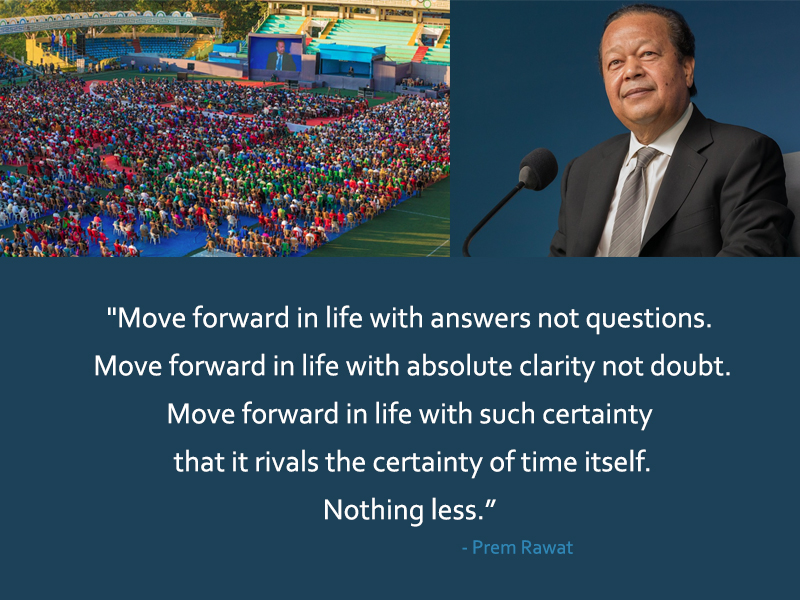 "Move forward in life with answers not questions.
Move forward in life with absolute clarity not doubt.
Move forward in life with such certainty
that it rivals the certainty of time itself.
Nothing less.”

- Prem Rawat